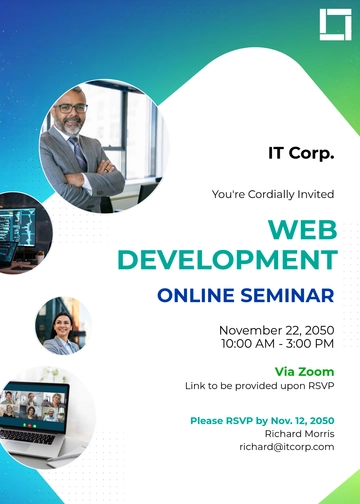 IT Corp.

You're Cordially Invited

WEB DEVELOPMENT

ONLINE SEMINAR

November 22, 2050
10:00 AM - 3:00 PM

Via Zoom
Link to be provided upon RSVP

Please RSVP by Nov. 12, 2050
Richard Morris
richard@itcorp.com